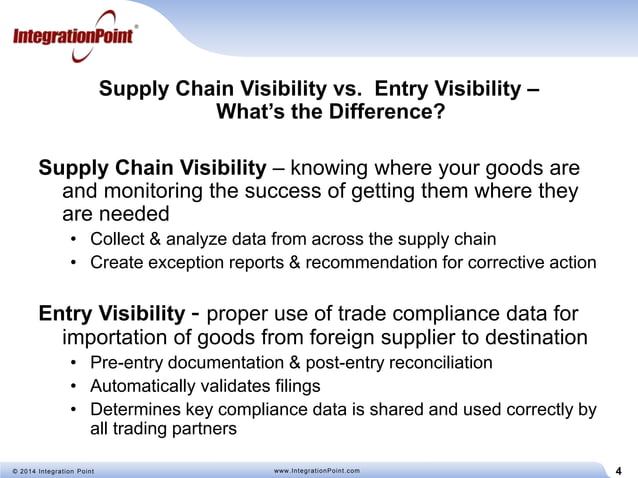 IntegrationPoint®

Supply Chain Visibility vs. Entry Visibility – What's the Difference?

Supply Chain Visibility – knowing where your goods are and monitoring the success of getting them where they are needed

• Collect & analyze data from across the supply chain
• Create exception reports & recommendation for corrective action

Entry Visibility - proper use of trade compliance data for importation of goods from foreign supplier to destination

• Pre-entry documentation & post-entry reconciliation
• Automatically validates filings
• Determines key compliance data is shared and used correctly by all trading partners

© 2014 Integration Point www.IntegrationPoint.com 4